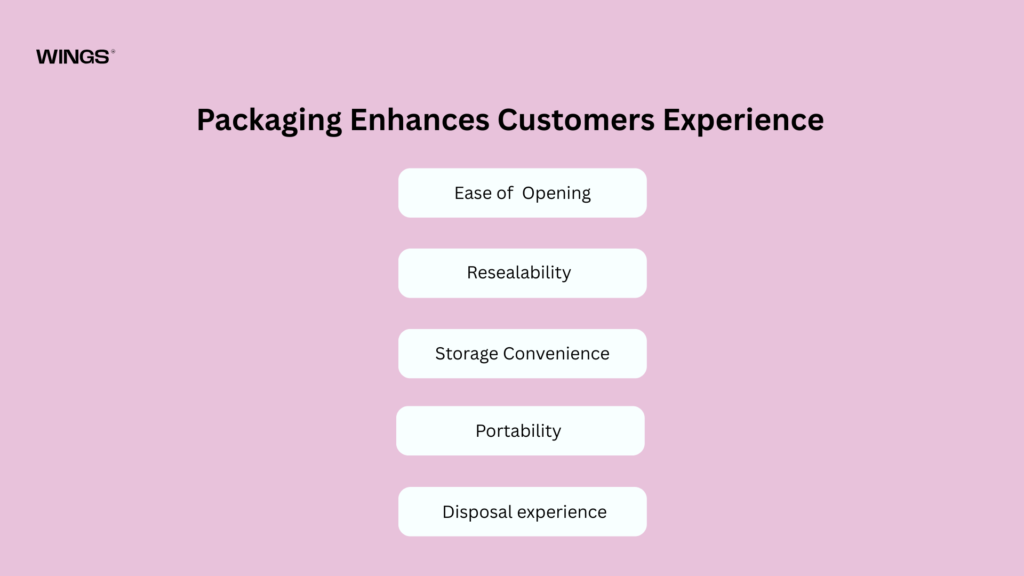 WINGS®

Packaging Enhances Customers Experience

Ease of Opening

Resealability

Storage Convenience

Portability

Disposal experience